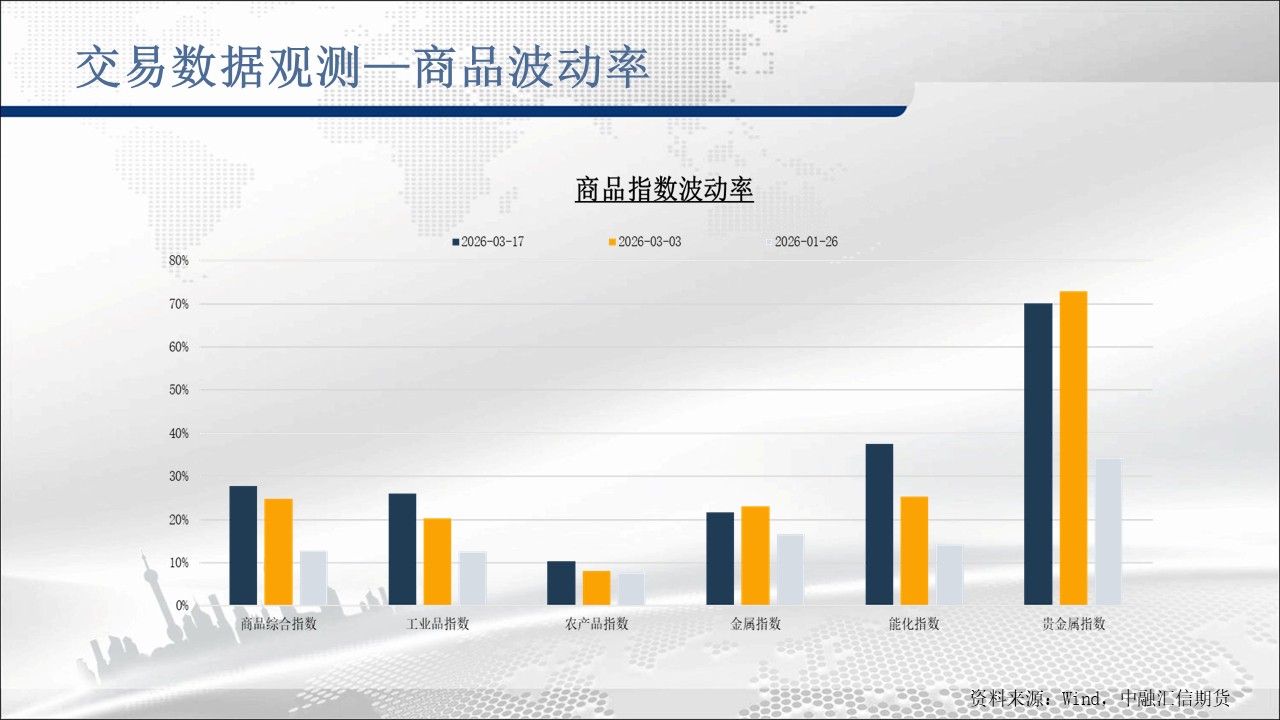 交易数据观测—商品波动率

商品指数波动率

2026-03-17
2026-03-03
2026-01-26

80%
70%
60%
50%
40%
30%
20%
10%
0%

商品综合指数
工业品指数
农产品指数
金属指数
能化指数
贵金属指数

资料来源：Wind，中融汇信期货